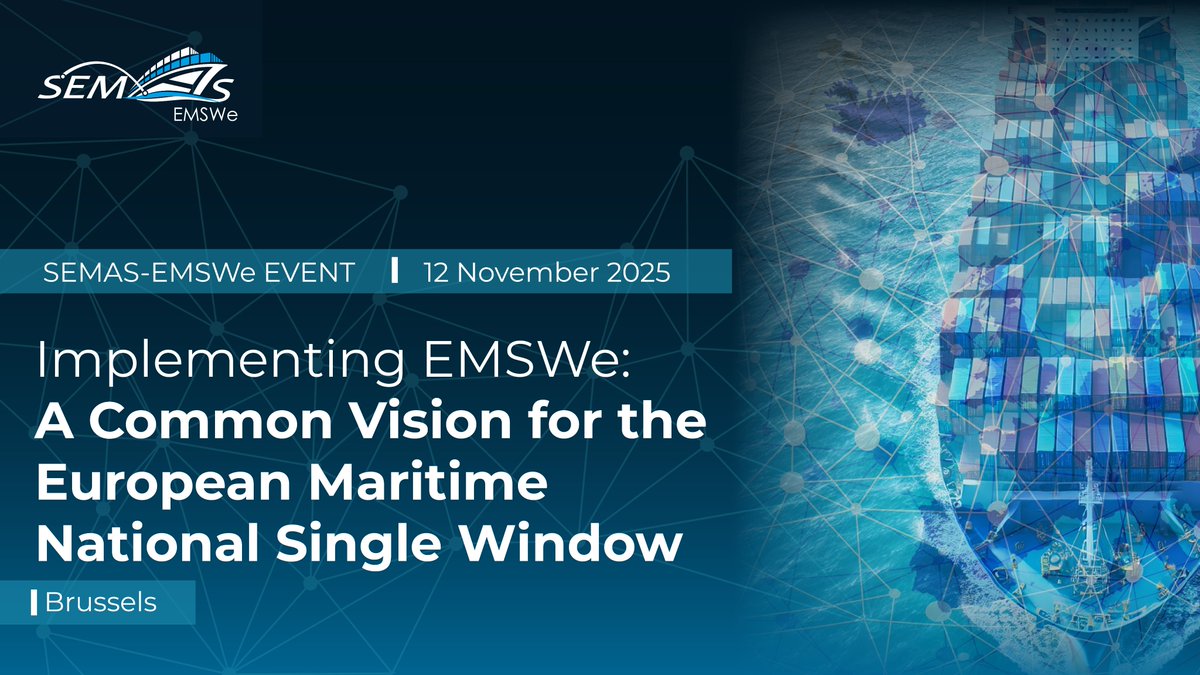 SEMAS
EMSWe

SEMAS-EMSWe EVENT | 12 November 2025

Implementing EMSWe:
A Common Vision for the European Maritime National Single Window

Brussels